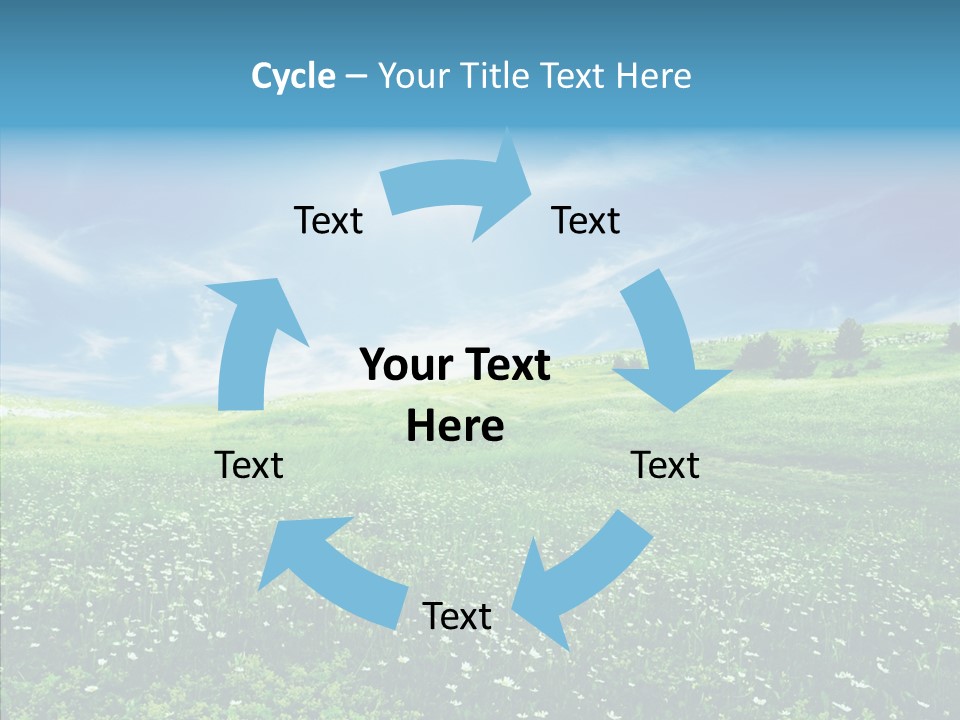 Cycle – Your Title Text Here

Text

Text

Your Text Here

Text

Text

Text